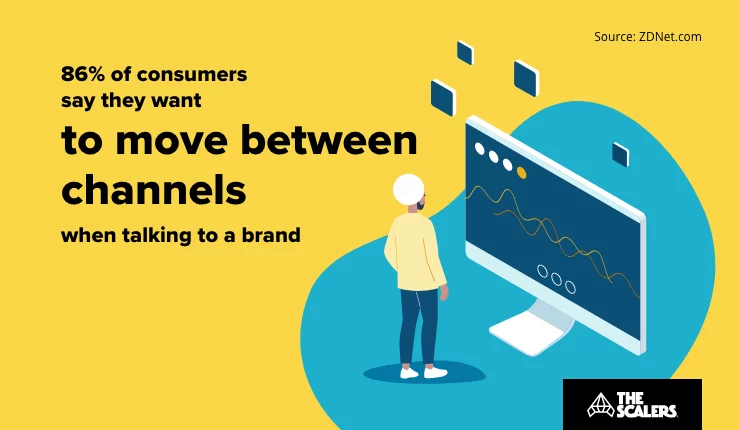 Source: ZDNet.com

86% of consumers say they want

to move between channels

when talking to a brand

THE SCALERS